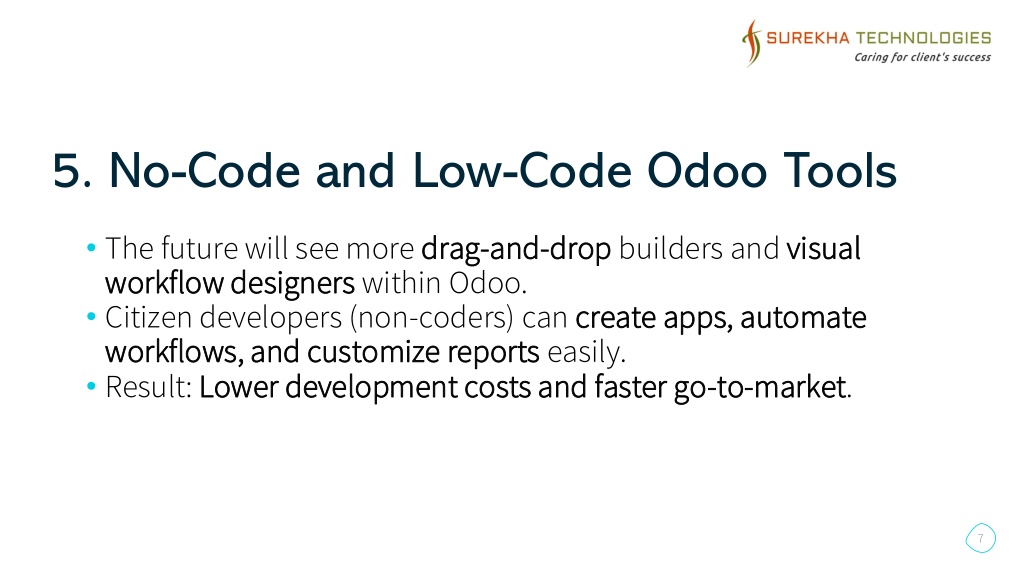 SUREKHA TECHNOLOGIES
Caring for client's success

5. No-Code and Low-Code Odoo Tools

• The future will see more drag-and-drop builders and visual workflow designers within Odoo.
• Citizen developers (non-coders) can create apps, automate workflows, and customize reports easily.
• Result: Lower development costs and faster go-to-market.

7